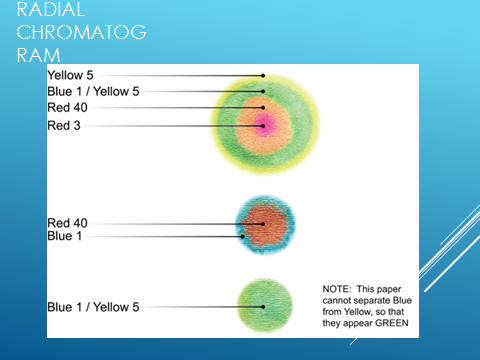 RADIAL CHROMATOG RAM

Yellow 5
Blue 1 / Yellow 5
Red 40
Red 3

Red 40
Blue 1

Blue 1 / Yellow 5

NOTE: This paper cannot separate Blue from Yellow, so that they appear GREEN